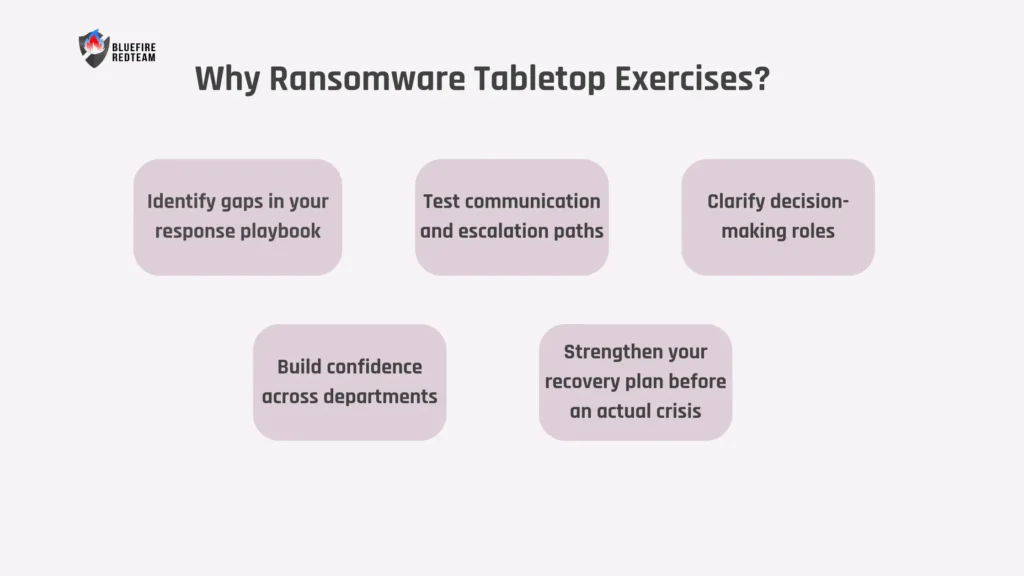 BLUEFIRE REDTEAM

Why Ransomware Tabletop Exercises?

Identify gaps in your response playbook

Test communication and escalation paths

Clarify decision-making roles

Build confidence across departments

Strengthen your recovery plan before an actual crisis